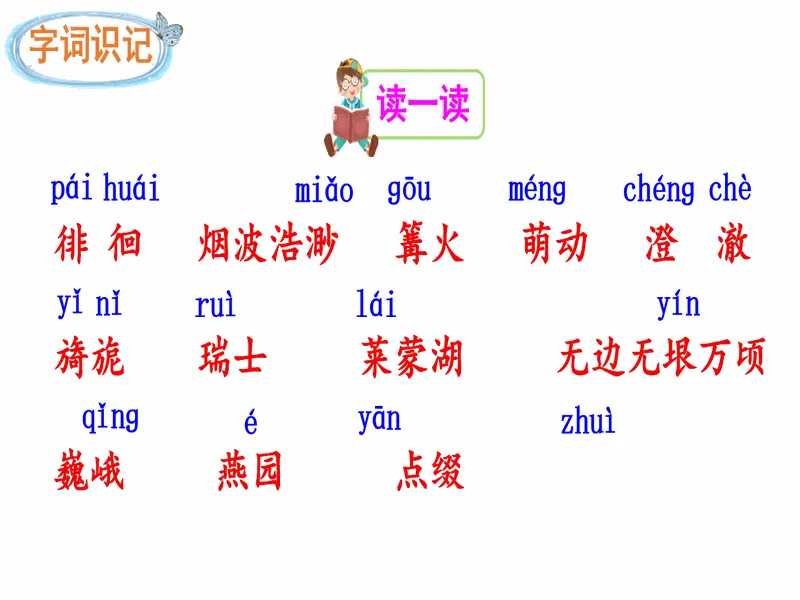 字词识记

读一读

pái huái　miǎo　gōu　méng　chéng chè
徘徊　烟波浩渺　篝火　萌动　澄澈

yǐ nǐ　ruì　lái　yín
旖旎　瑞士　莱蒙湖　无边无垠万顷

qǐng　é　yān　zhuì
巍峨　燕园　点缀